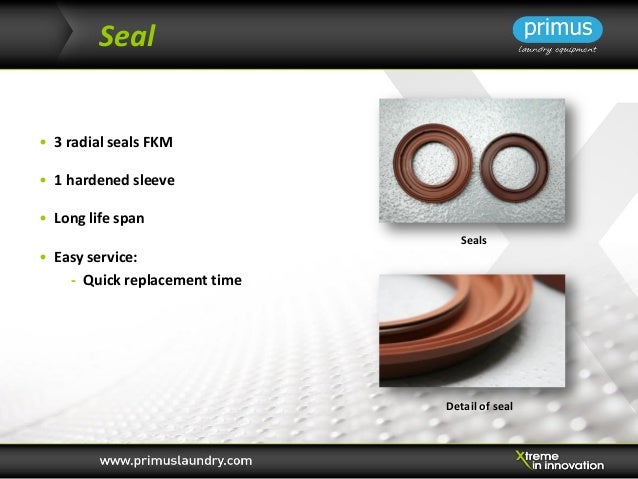 Seal

primus
laundry equipment

• 3 radial seals FKM

• 1 hardened sleeve

• Long life span

• Easy service:
- Quick replacement time

Seals

Detail of seal

www.primuslaundry.com

Xtreme in innovation